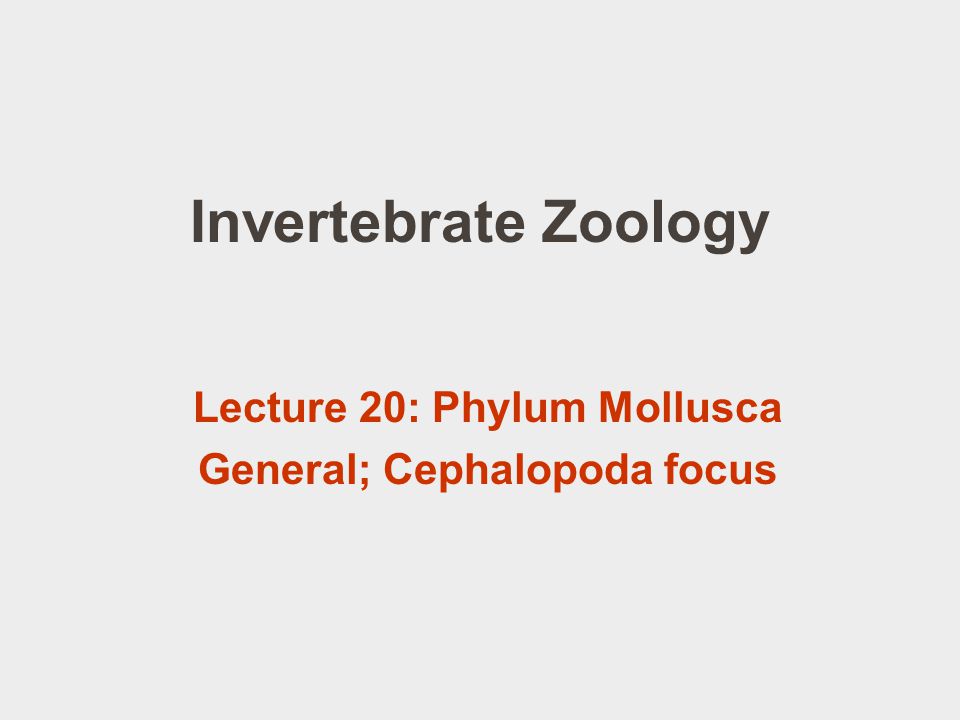 Invertebrate Zoology

Lecture 20: Phylum Mollusca
General; Cephalopoda focus